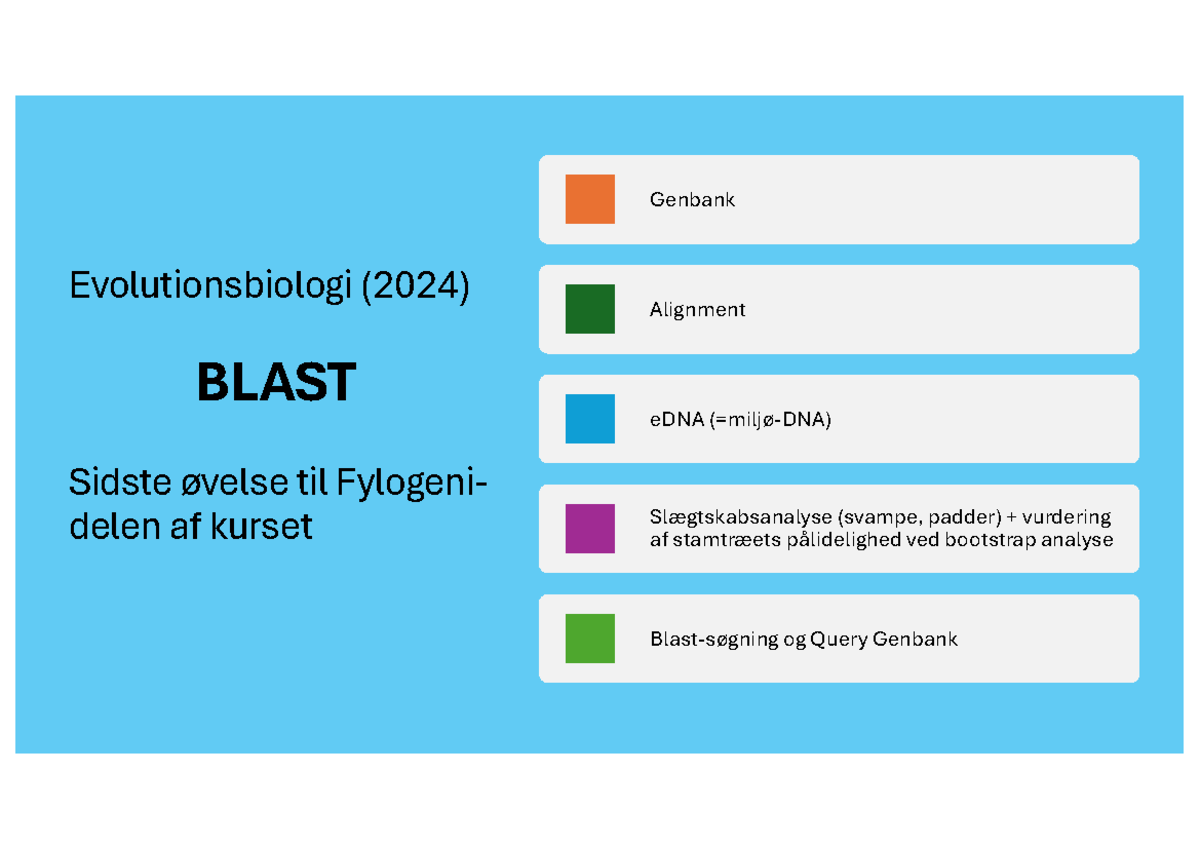 Evolutionsbiologi (2024)

BLAST

Sidste øvelse til Fylogenidelen af kurset

Genbank

Alignment

eDNA (=miljø-DNA)

Slægtskabsanalyse (svampe, padder) + vurdering af stamtræets pålidelighed ved bootstrap analyse

Blast-søgning og Query Genbank